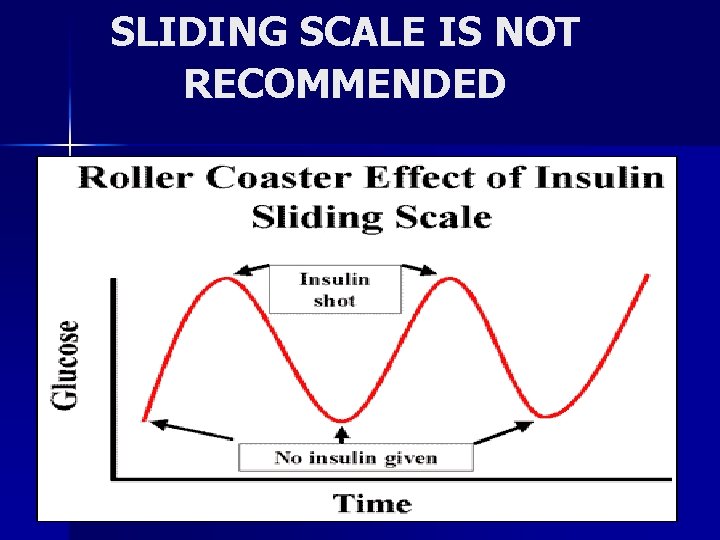 SLIDING SCALE IS NOT RECOMMENDED

Roller Coaster Effect of Insulin Sliding Scale

Insulin shot

Glucose

No insulin given

Time